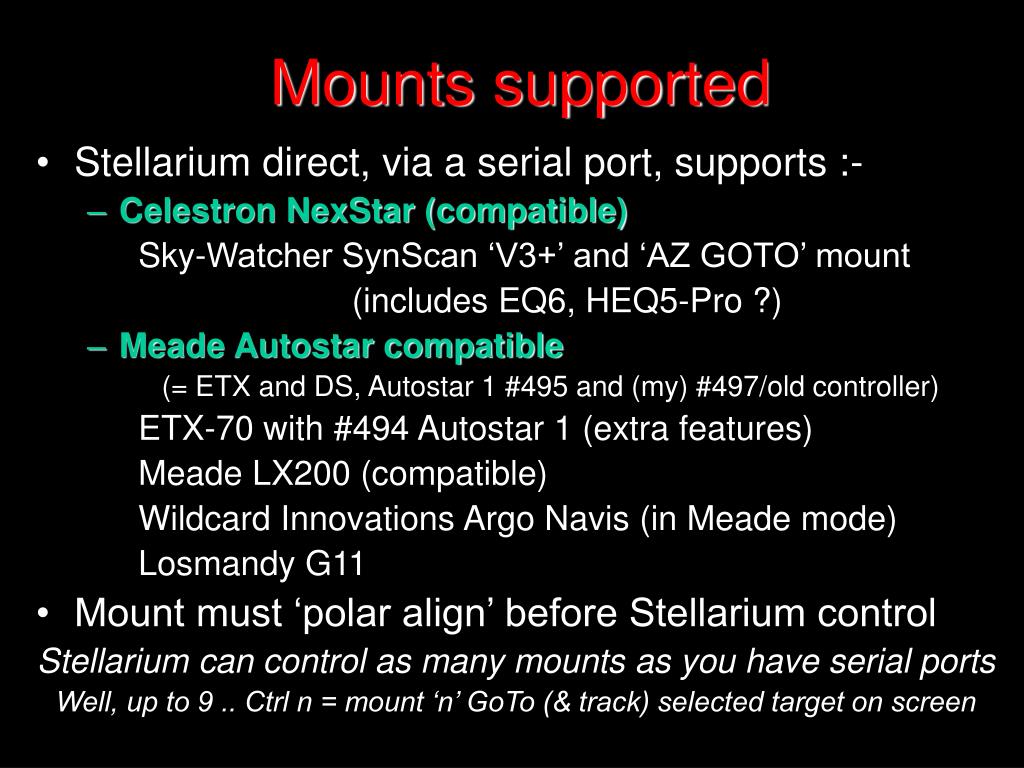 Mounts supported

• Stellarium direct, via a serial port, supports :-

– Celestron NexStar (compatible)

Sky-Watcher SynScan ‘V3+’ and ‘AZ GOTO’ mount

(includes EQ6, HEQ5-Pro ?)

– Meade Autostar compatible

(= ETX and DS, Autostar 1 #495 and (my) #497/old controller)

ETX-70 with #494 Autostar 1 (extra features)

Meade LX200 (compatible)

Wildcard Innovations Argo Navis (in Meade mode)

Losmandy G11

• Mount must ‘polar align’ before Stellarium control

Stellarium can control as many mounts as you have serial ports

Well, up to 9 .. Ctrl n = mount ‘n’ GoTo (& track) selected target on screen